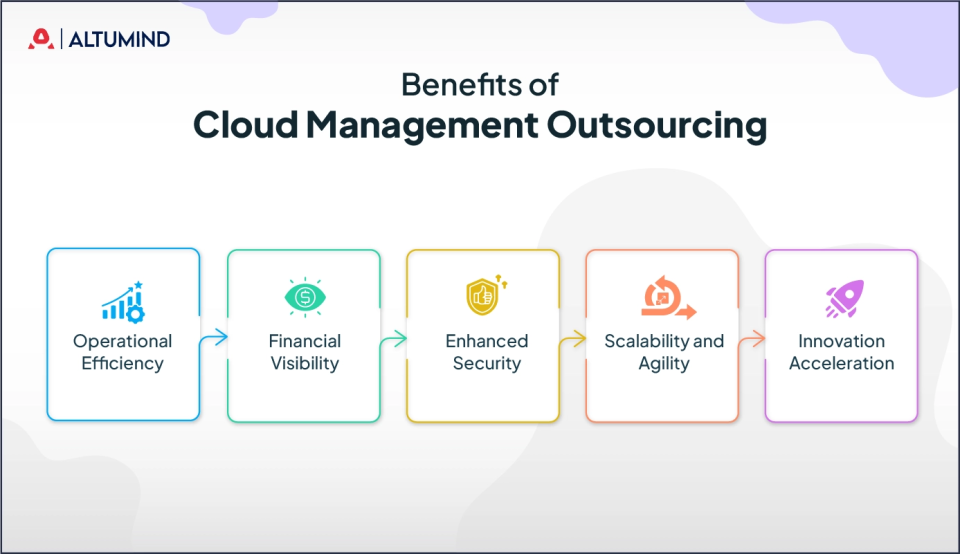 ALTUMIND

Benefits of
Cloud Management Outsourcing

Operational Efficiency

Financial Visibility

Enhanced Security

Scalability and Agility

Innovation Acceleration